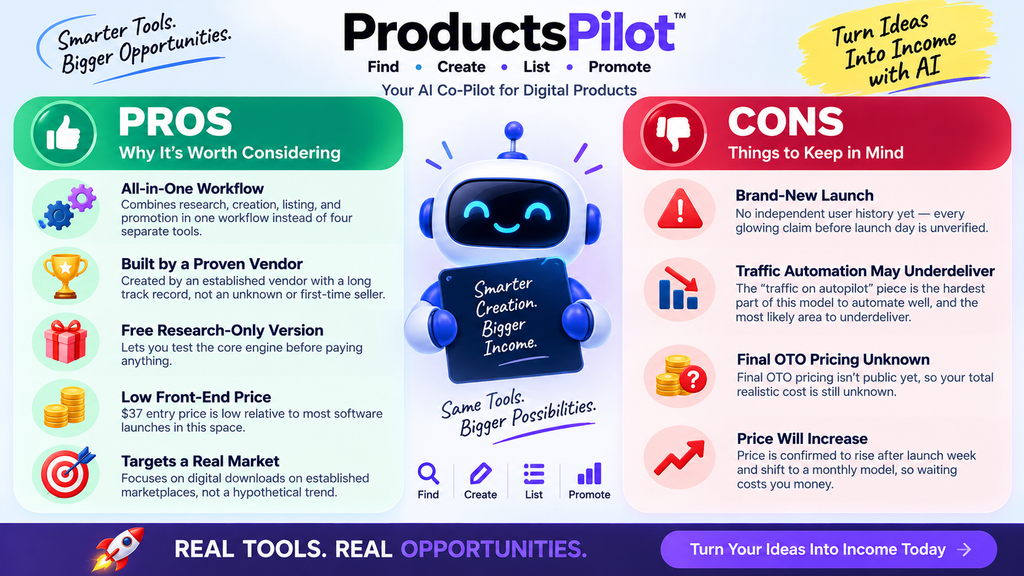 Smarter Tools. Bigger Opportunities.

ProductsPilot™

Find • Create • List • Promote

Your AI Co-Pilot for Digital Products

Turn Ideas Into Income with AI

PROS
Why It's Worth Considering

All-in-One Workflow
Combines research, creation, listing, and promotion in one workflow instead of four separate tools.

Built by a Proven Vendor
Created by an established vendor with a long track record, not an unknown or first-time seller.

Free Research-Only Version
Lets you test the core engine before paying anything.

Low Front-End Price
$37 entry price is low relative to most software launches in this space.

Targets a Real Market
Focuses on digital downloads on established marketplaces, not a hypothetical trend.

Smarter Creation. Bigger Income.

Same Tools. Bigger Possibilities.

Find Create List Promote

CONS
Things to Keep in Mind

Brand-New Launch
No independent user history yet — every glowing claim before launch day is unverified.

Traffic Automation May Underdeliver
The "traffic on autopilot" piece is the hardest part of this model to automate well, and the most likely area to underdeliver.

Final OTO Pricing Unknown
Final OTO pricing isn't public yet, so your total realistic cost is still unknown.

Price Will Increase
Price is confirmed to rise after launch week and shift to a monthly model, so waiting costs you money.

REAL TOOLS. REAL OPPORTUNITIES.

Turn Your Ideas Into Income Today →